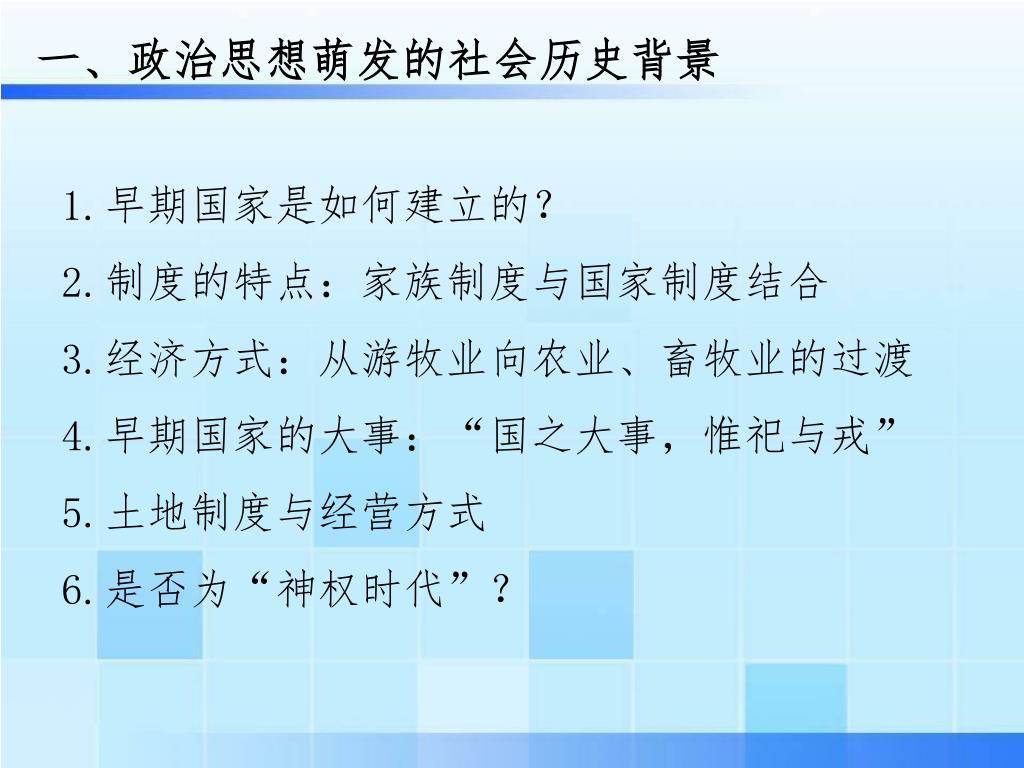 一、政治思想萌发的社会历史背景

1. 早期国家是如何建立的?

2. 制度的特点：家族制度与国家制度结合

3. 经济方式：从游牧业向农业、畜牧业的过渡

4. 早期国家的大事：“国之大事，惟祀与戎”

5. 土地制度与经营方式

6. 是否为“神权时代”？